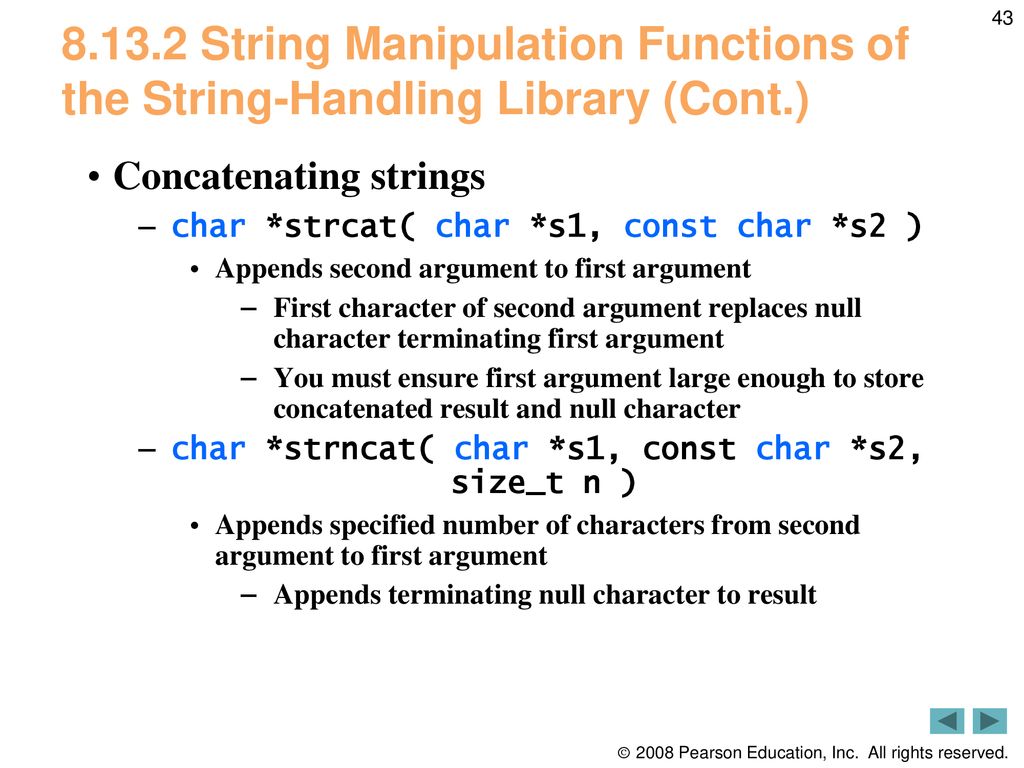 43

8.13.2 String Manipulation Functions of the String-Handling Library (Cont.)

• Concatenating strings
– char *strcat( char *s1, const char *s2 )
• Appends second argument to first argument
– First character of second argument replaces null character terminating first argument
– You must ensure first argument large enough to store concatenated result and null character
– char *strncat( char *s1, const char *s2, size_t n )
• Appends specified number of characters from second argument to first argument
– Appends terminating null character to result

© 2008 Pearson Education, Inc. All rights reserved.